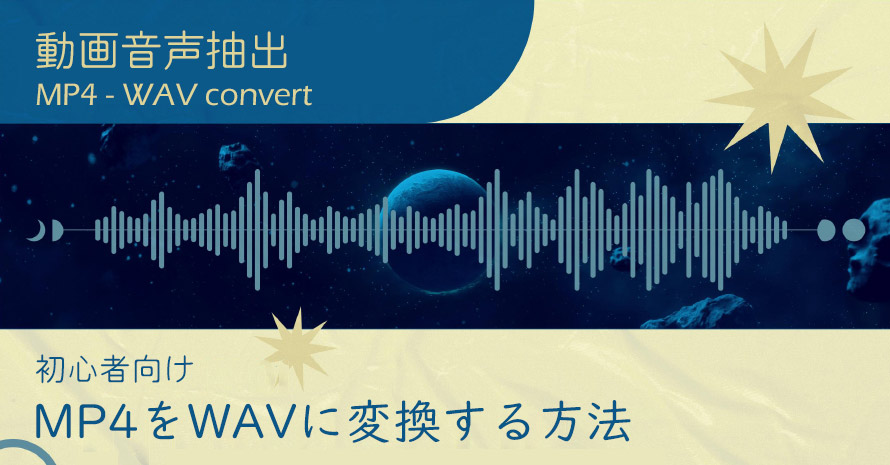 動画音声抽出
MP4 - WAV convert

初心者向け
MP4をWAVに変換する方法